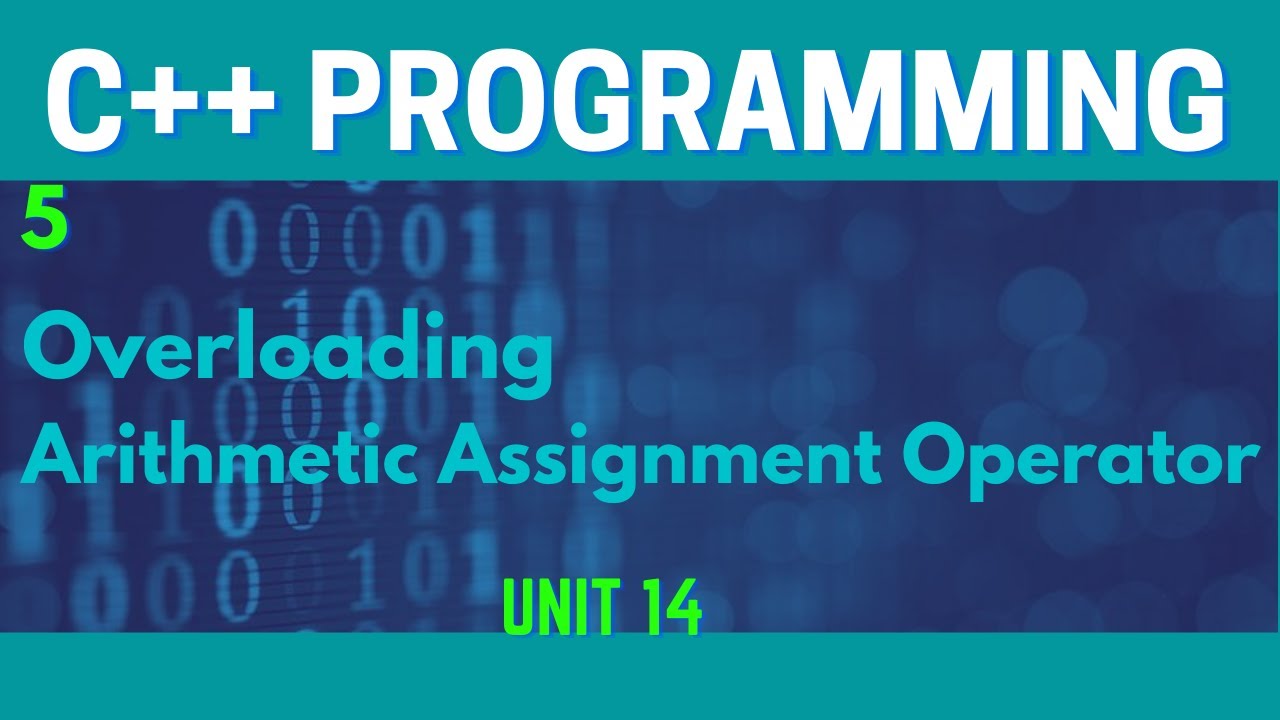 C++ PROGRAMMING

5

Overloading
Arithmetic Assignment Operator

UNIT 14